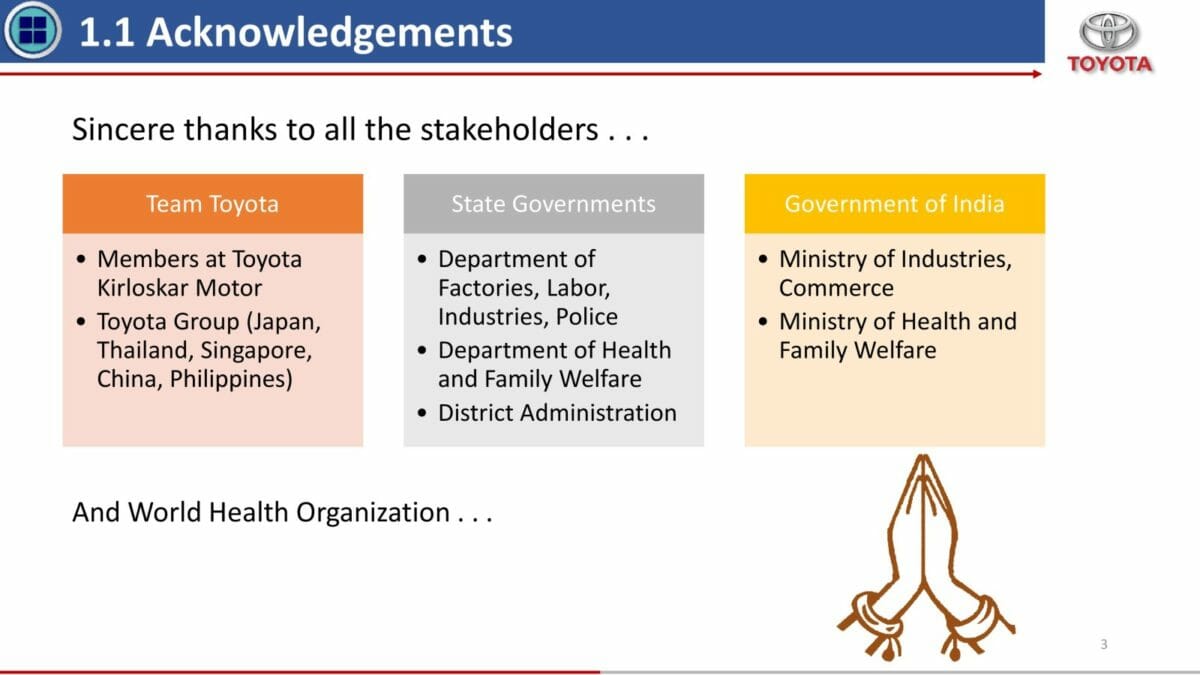 1.1 Acknowledgements

TOYOTA

Sincere thanks to all the stakeholders . . .

Team Toyota

• Members at Toyota Kirloskar Motor
• Toyota Group (Japan, Thailand, Singapore, China, Philippines)

State Governments

• Department of Factories, Labor, Industries, Police
• Department of Health and Family Welfare
• District Administration

Government of India

• Ministry of Industries, Commerce
• Ministry of Health and Family Welfare

And World Health Organization . . .

3